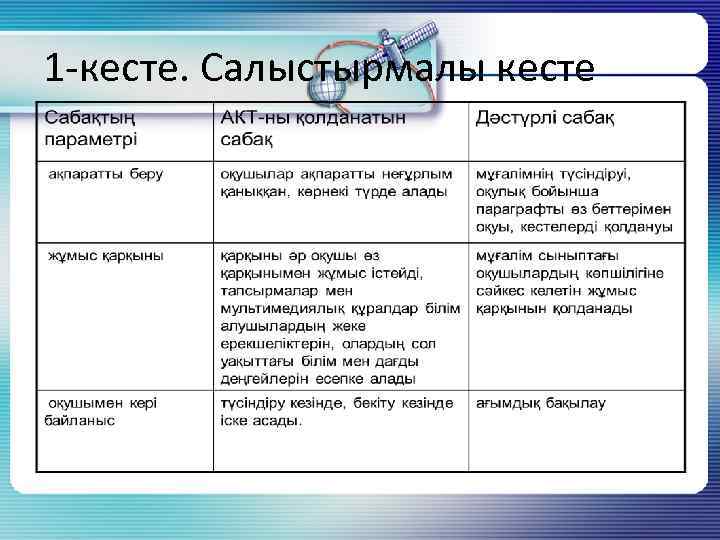 1-кесте. Салыстырмалы кесте

| Сабақтың параметрі | АКТ-ны қолданатын сабақ | Дәстүрлі сабақ |
|---|---|---|
| ақпаратты беру | оқушылар ақпаратты неғұрлым қаныққан, көрнекі түрде алады | мұғалімнің түсіндіруі, оқулық бойынша параграфты өз беттерімен оқуы, кестелерді қолдануы |
| жұмыс қарқыны | қарқыны әр оқушы өз қарқынымен жұмыс істейді, тапсырмалар мен мультимедиялық құралдар білім алушылардың жеке ерекшеліктерін, олардың сол уақыттағы білім мен дағды деңгейлерін есепке алады | мұғалім сыныптағы оқушылардың көпшілігіне сәйкес келетін жұмыс қарқынын қолданады |
| оқушымен кері байланыс | түсіндіру кезінде, бекіту кезінде іске асады. | ағымдық бақылау |